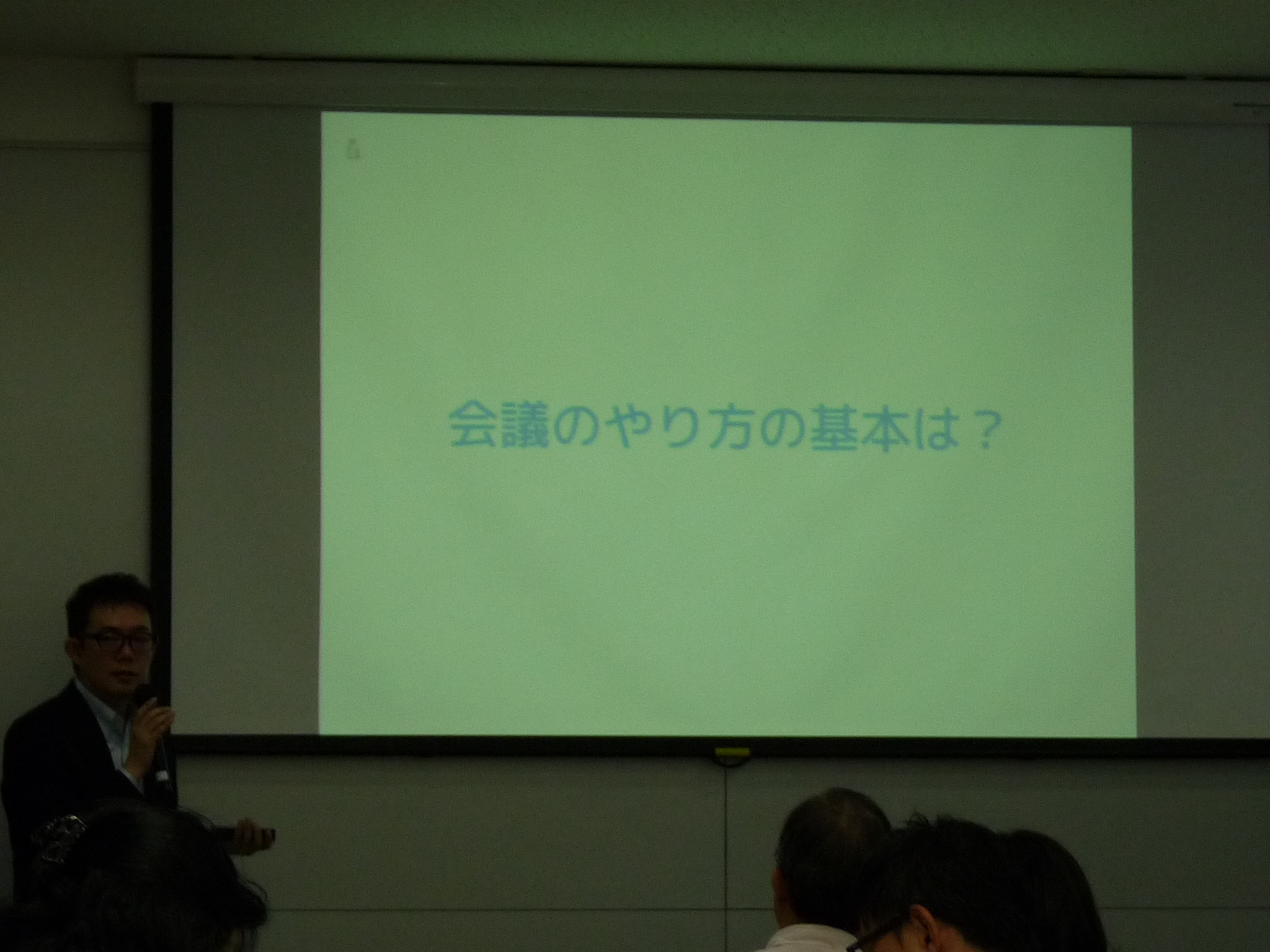 会議のやり方の基本は？